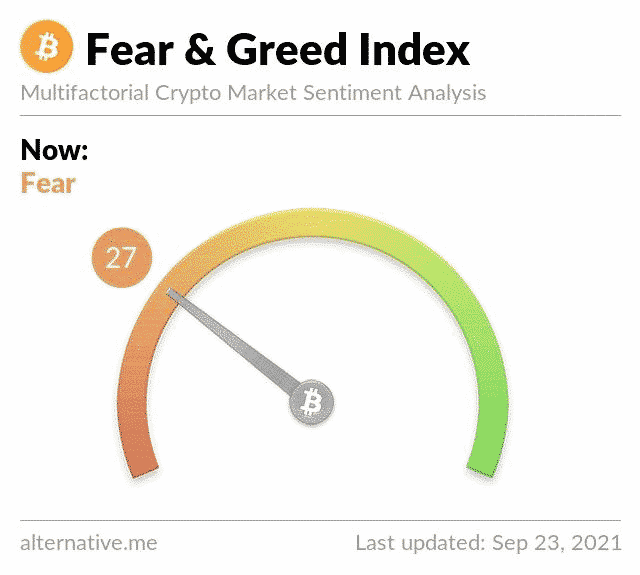 Fear & Greed Index

Multifactorial Crypto Market Sentiment Analysis

Now:
Fear

27

alternative.me

Last updated: Sep 23, 2021